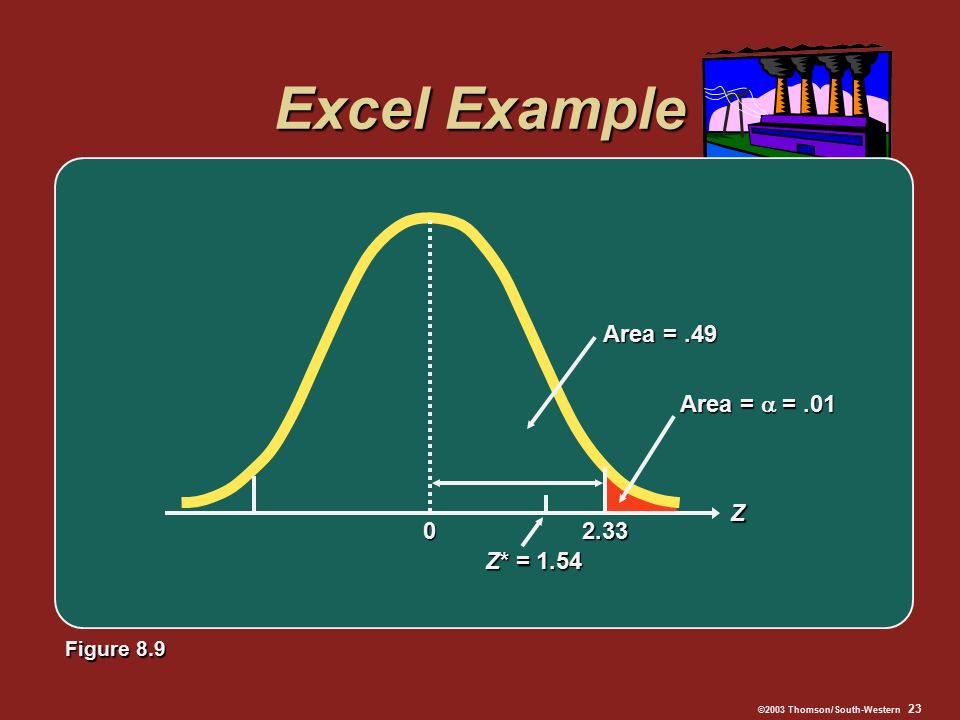 Excel Example

Area = .49

Area = $\alpha$ = .01

Z

0

2.33

Z* = 1.54

Figure 8.9

©2003 Thomson/South-Western 23